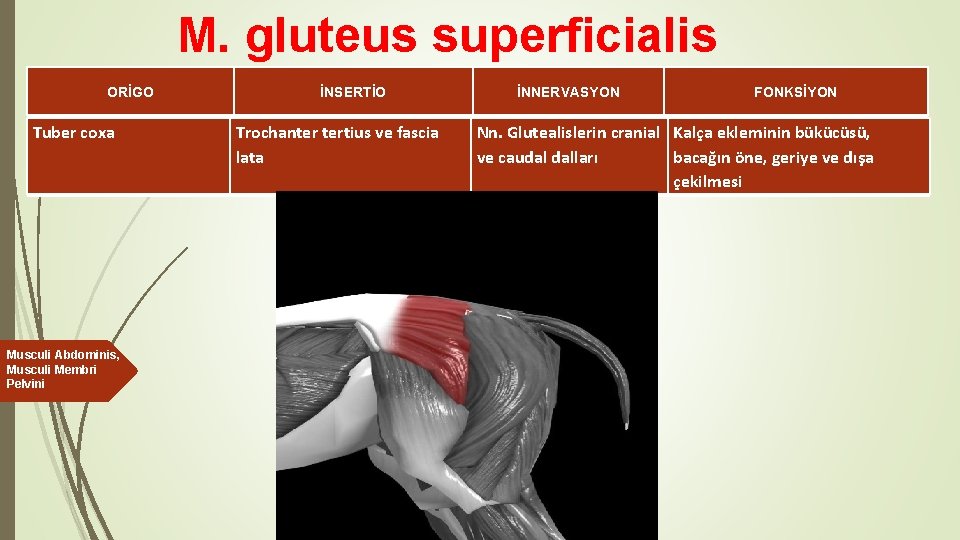 M. gluteus superficialis

| ORİGO | İNSERTİO | İNNERVASYON | FONKSİYON |
|---|---|---|---|
| Tuber coxa | Trochanter tertius ve fascia lata | Nn. Glutealislerin cranial ve caudal dalları | Kalça ekleminin bükücüsü, bacağın öne, geriye ve dışa çekilmesi |

Musculi Abdominis, Musculi Membri Pelvini